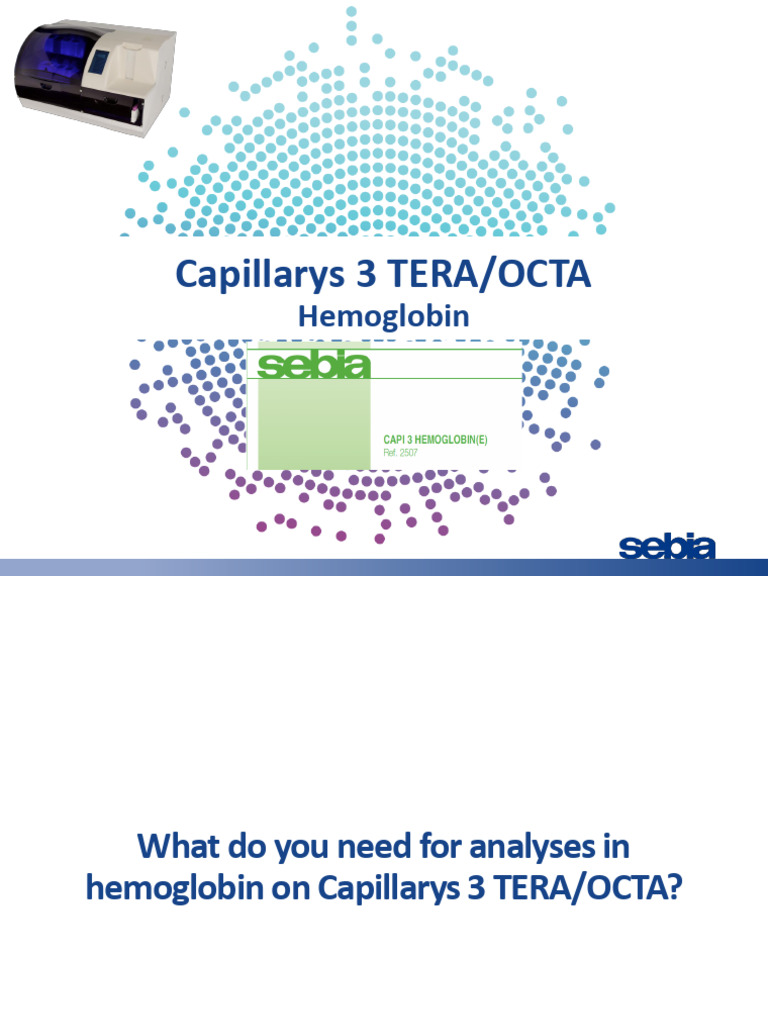 Capillarys 3 TERA/OCTA
Hemoglobin

sebia

CAPI 3 HEMOGLOBIN(E)
Ref. 2507

sebia

What do you need for analyses in hemoglobin on Capillarys 3 TERA/OCTA?